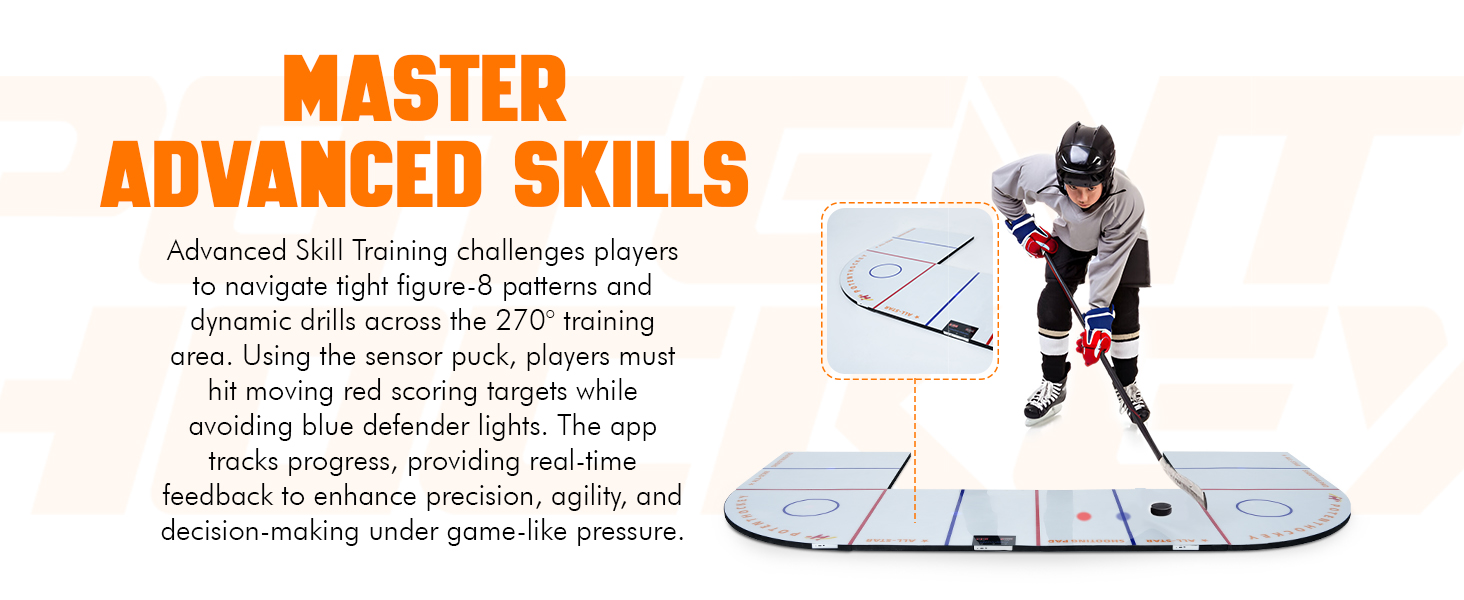 MASTER ADVANCED SKILLS

Advanced Skill Training challenges players to navigate tight figure-8 patterns and dynamic drills across the 270° training area. Using the sensor puck, players must hit moving red scoring targets while avoiding blue defender lights. The app tracks progress, providing real-time feedback to enhance precision, agility, and decision-making under game-like pressure.

POTENTHOCKEY ALL-STAR SHOOTING PAD ALL-STAR POTENTHOCKEY